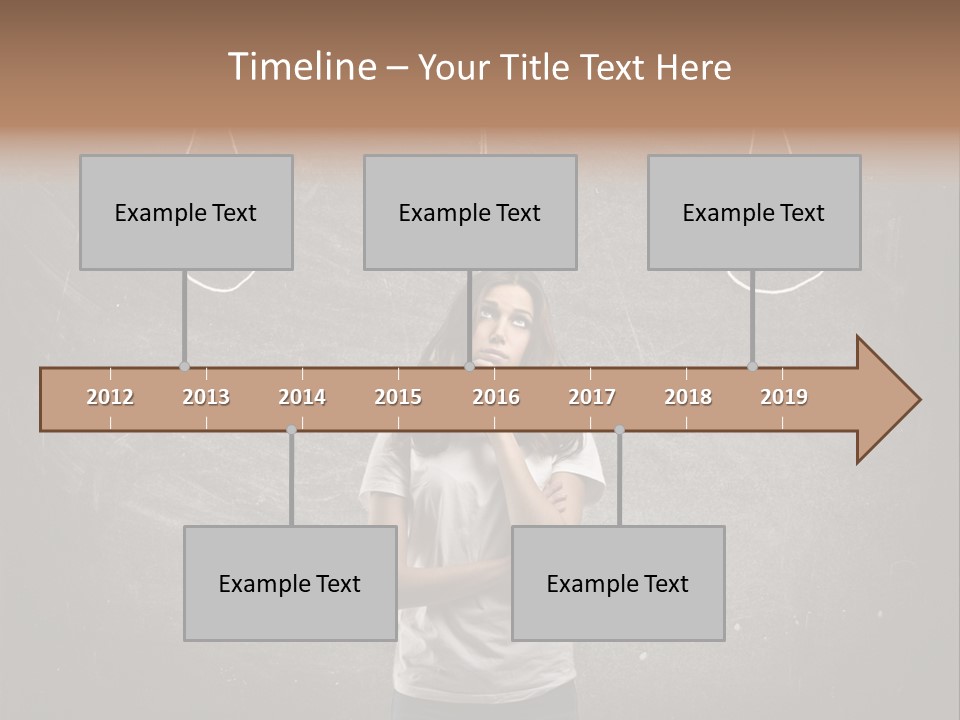 Timeline – Your Title Text Here

Example Text

Example Text

Example Text

2012 2013 2014 2015 2016 2017 2018 2019

Example Text

Example Text